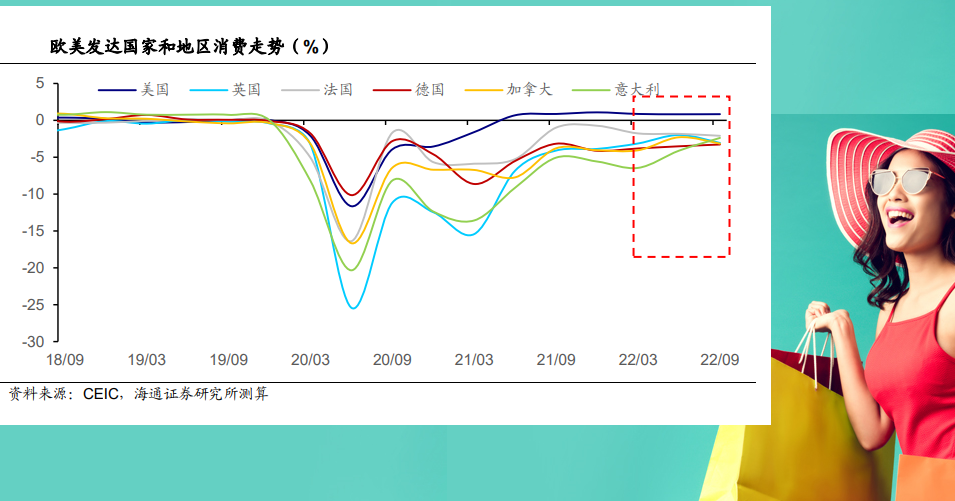 欧美发达国家和地区消费走势（%）

美国 英国 法国 德国 加拿大 意大利

5
0
-5
-10
-15
-20
-25
-30

18/09 19/03 19/09 20/03 20/09 21/03 21/09 22/03 22/09

资料来源：CEIC，海通证券研究所测算